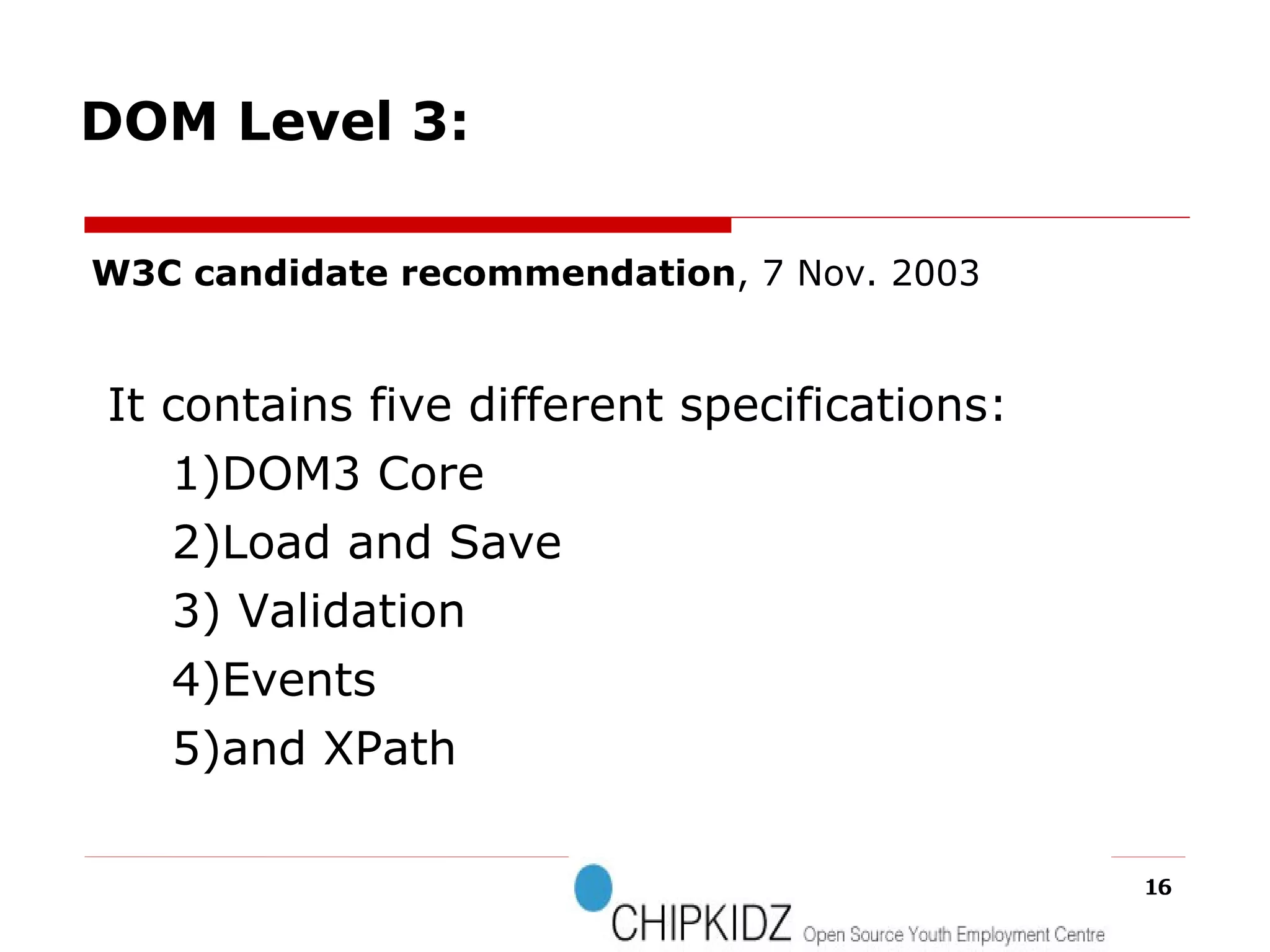 DOM Level 3:

W3C candidate recommendation, 7 Nov. 2003

It contains five different specifications:

1)DOM3 Core

2)Load and Save

3) Validation

4)Events

5)and XPath

CHIPKIDZ Open Source Youth Employment Centre

16